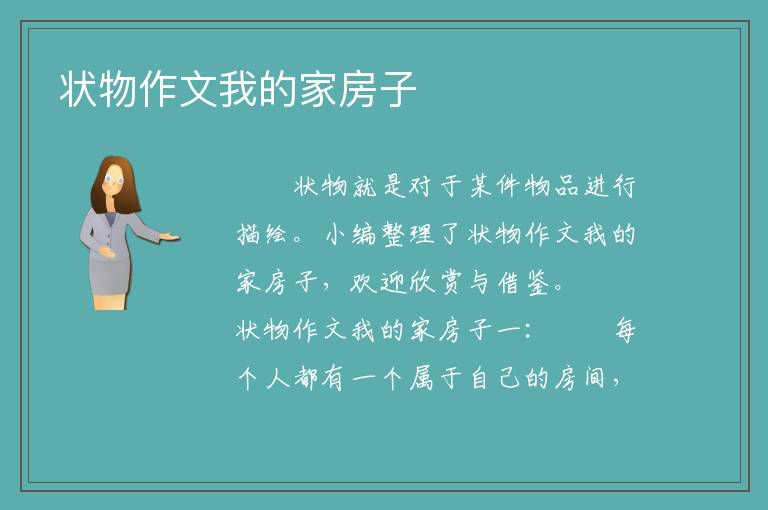 状物作文我的家房子

状物就是对于某件物品进行描绘。小编整理了状物作文我的家房子，欢迎欣赏与借鉴。

状物作文我的家房子一：　每个人都有一个属于自己的房间，